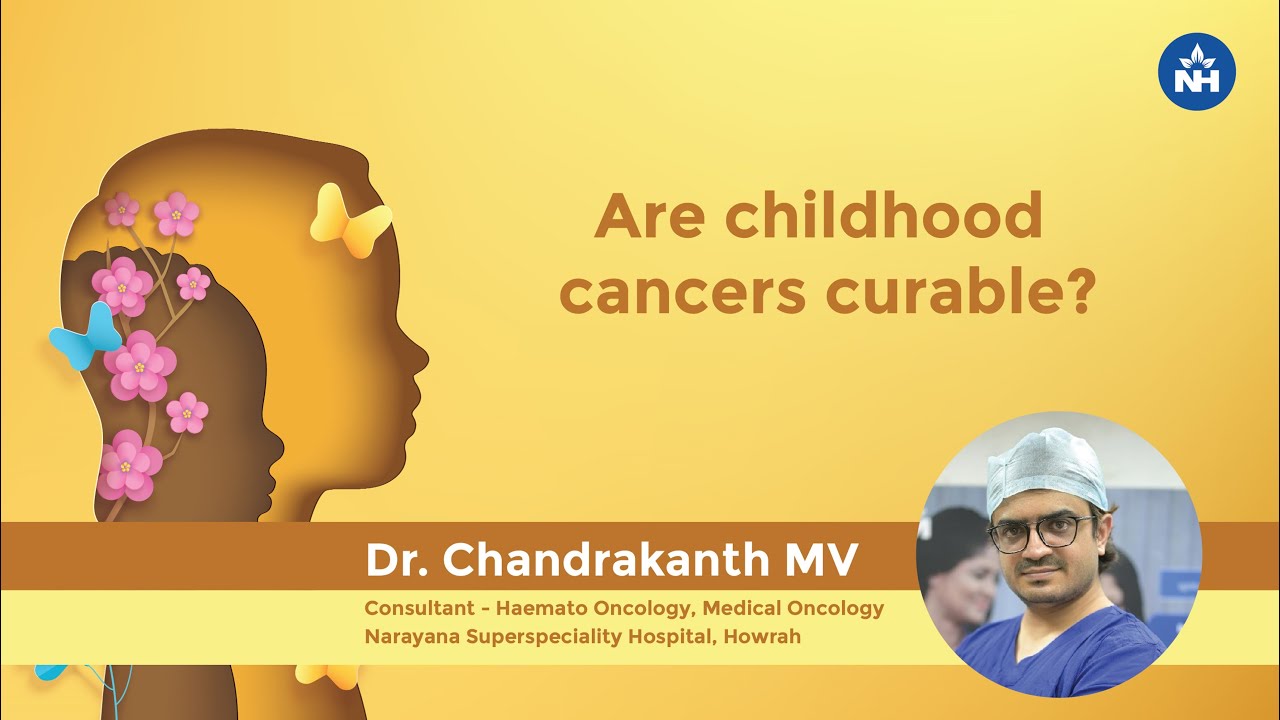 NH

Are childhood cancers curable?

Dr. Chandrakanth MV

Consultant - Haemato Oncology, Medical Oncology
Narayana Superspeciality Hospital, Howrah